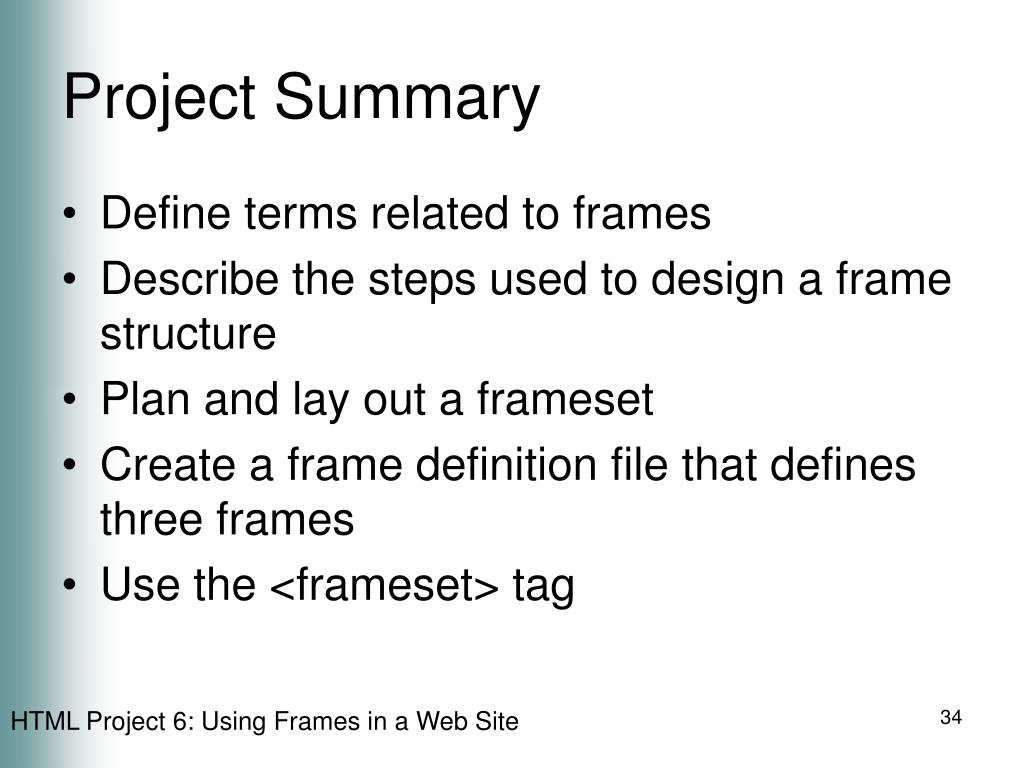 Project Summary

• Define terms related to frames
• Describe the steps used to design a frame structure
• Plan and lay out a frameset
• Create a frame definition file that defines three frames
• Use the <frameset> tag

HTML Project 6: Using Frames in a Web Site

34